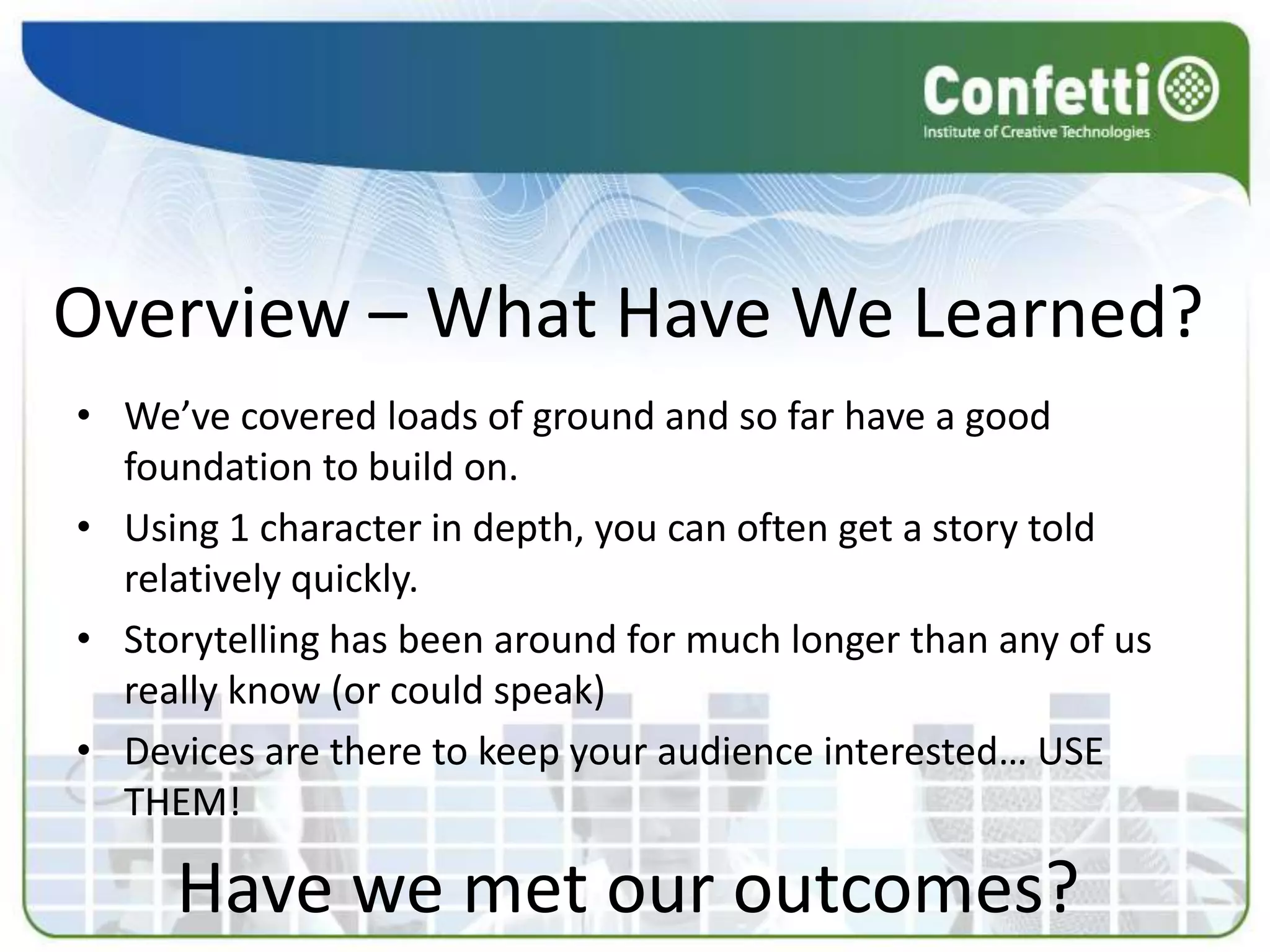 Confetti
Institute of Creative Technologies

Overview – What Have We Learned?

• We've covered loads of ground and so far have a good foundation to build on.
• Using 1 character in depth, you can often get a story told relatively quickly.
• Storytelling has been around for much longer than any of us really know (or could speak)
• Devices are there to keep your audience interested… USE THEM!

Have we met our outcomes?